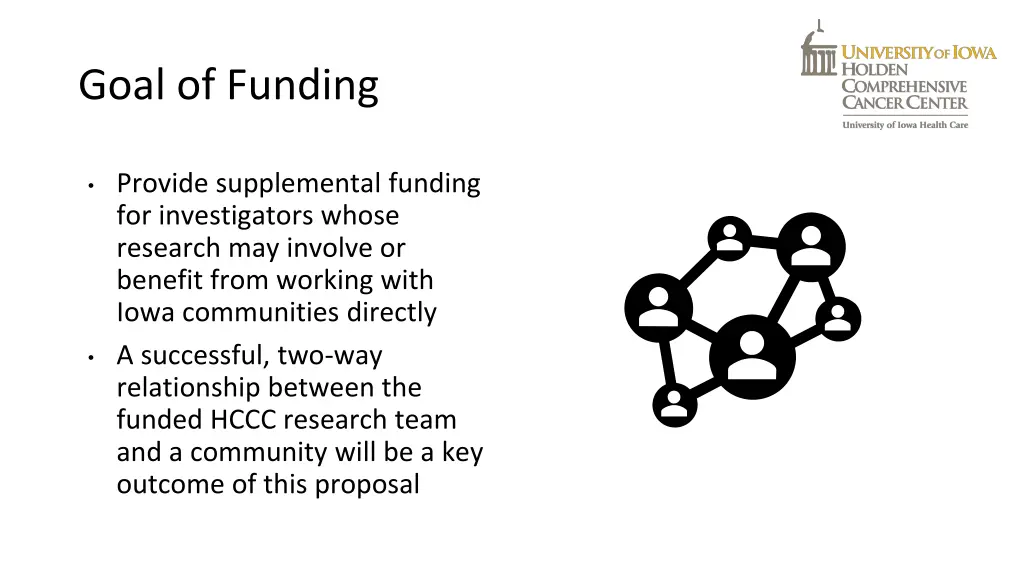 Goal of Funding

UNIVERSITY OF IOWA
HOLDEN
COMPREHENSIVE
CANCER CENTER
University of Iowa Health Care

• Provide supplemental funding for investigators whose research may involve or benefit from working with Iowa communities directly

• A successful, two-way relationship between the funded HCCC research team and a community will be a key outcome of this proposal